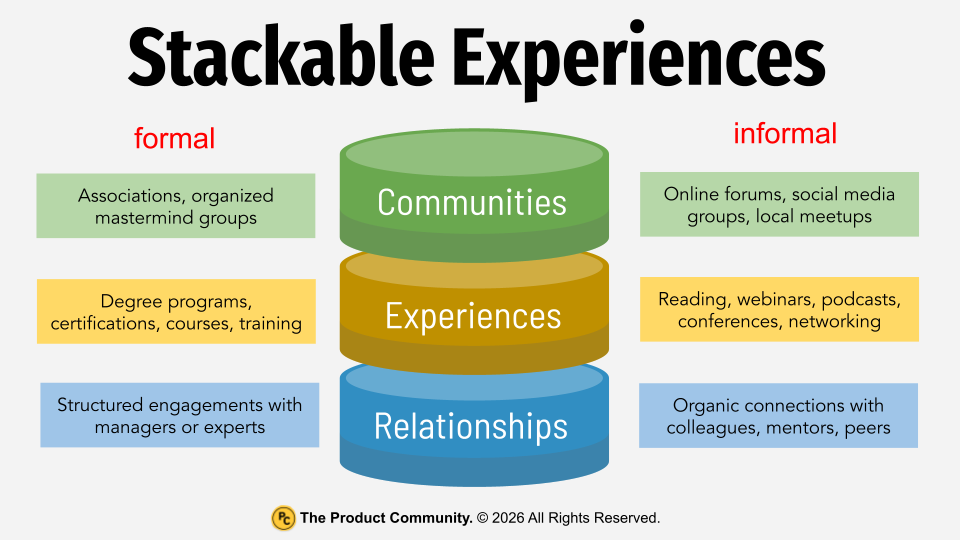 Stackable Experiences

formal

Associations, organized mastermind groups

Degree programs, certifications, courses, training

Structured engagements with managers or experts

Communities

Experiences

Relationships

informal

Online forums, social media groups, local meetups

Reading, webinars, podcasts, conferences, networking

Organic connections with colleagues, mentors, peers

PC The Product Community. © 2026 All Rights Reserved.